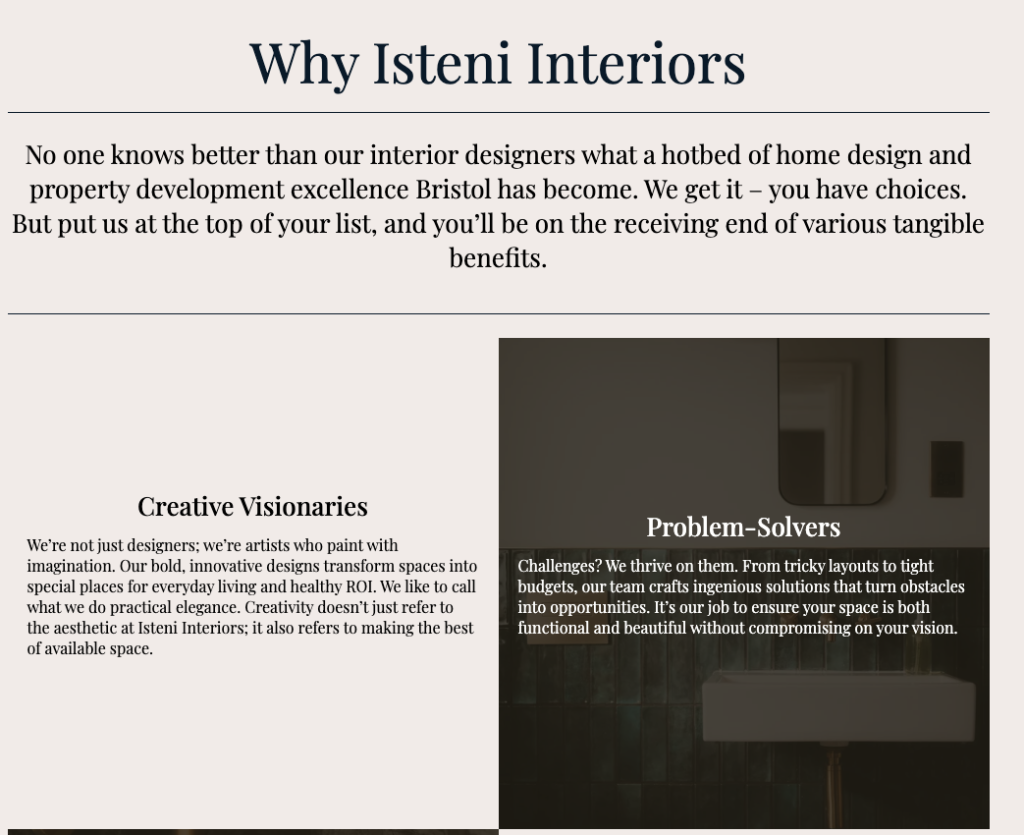 Why Isteni Interiors

No one knows better than our interior designers what a hotbed of home design and property development excellence Bristol has become. We get it – you have choices. But put us at the top of your list, and you'll be on the receiving end of various tangible benefits.

Creative Visionaries

We're not just designers; we're artists who paint with imagination. Our bold, innovative designs transform spaces into special places for everyday living and healthy ROI. We like to call what we do practical elegance. Creativity doesn't just refer to the aesthetic at Isteni Interiors; it also refers to making the best of available space.

Problem-Solvers

Challenges? We thrive on them. From tricky layouts to tight budgets, our team crafts ingenious solutions that turn obstacles into opportunities. It's our job to ensure your space is both functional and beautiful without compromising on your vision.